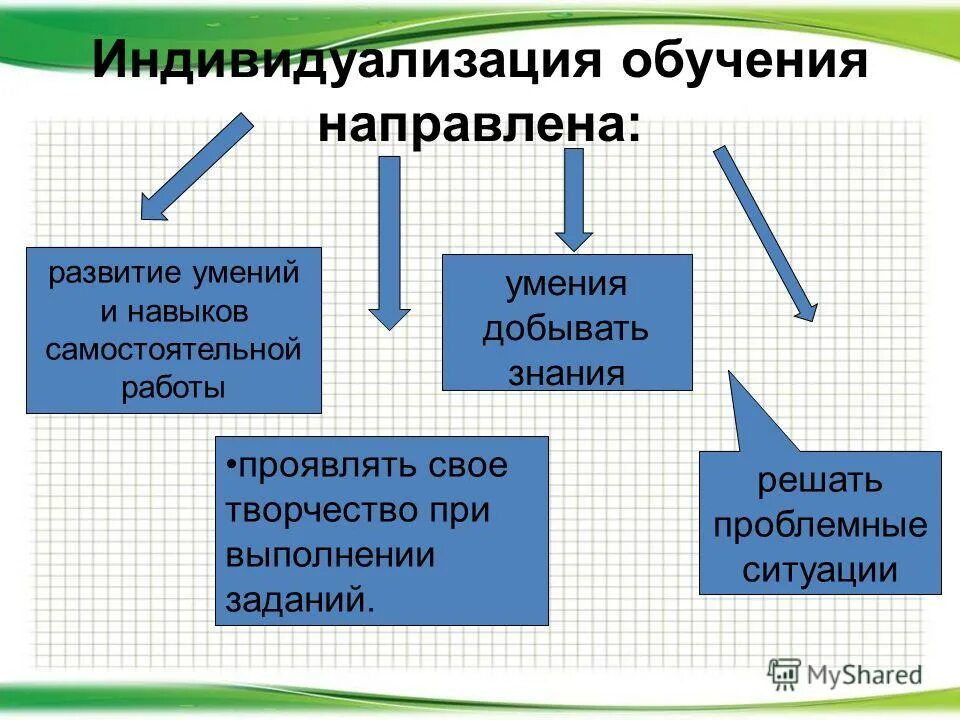 Индивидуализация обучения направлена:

развитие умений и навыков самостоятельной работы

умения добывать знания

•проявлять свое творчество при выполнении заданий.

решать проблемные ситуации

MyShared